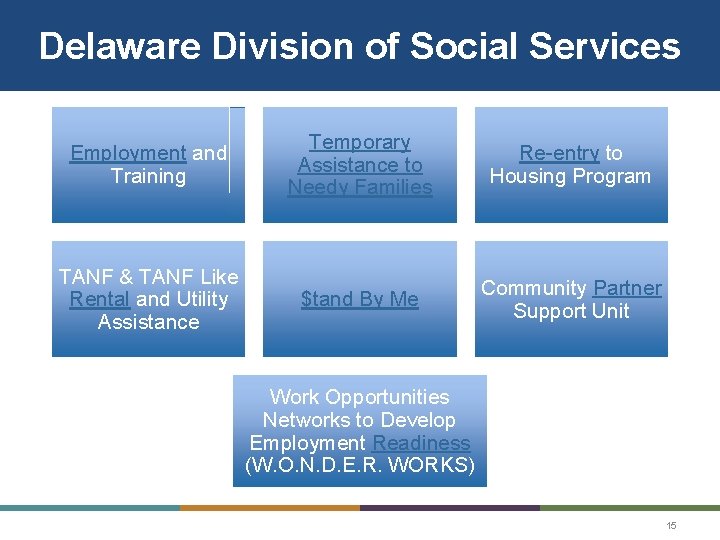 Delaware Division of Social Services

Employment and Training

Temporary Assistance to Needy Families

Re-entry to Housing Program

TANF & TANF Like Rental and Utility Assistance

$tand By Me

Community Partner Support Unit

Work Opportunities Networks to Develop Employment Readiness (W.O.N.D.E.R. WORKS)

15